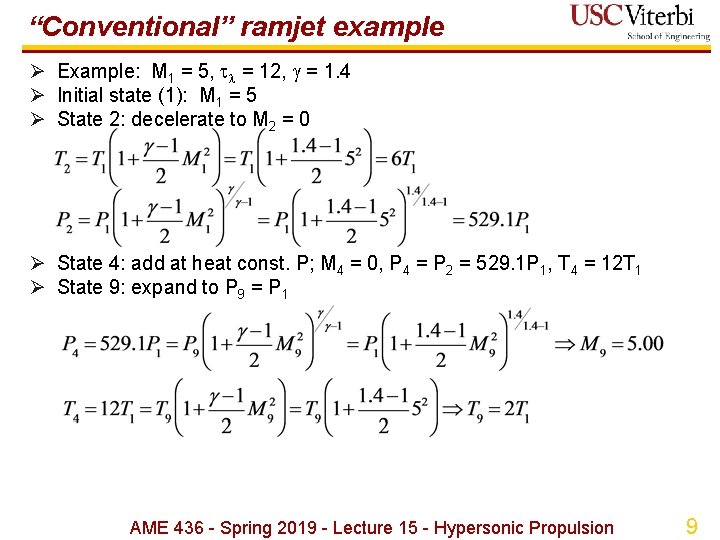 “Conventional” ramjet example

USC Viterbi
School of Engineering

➢ Example: $M_1 = 5$, $\tau_\lambda = 12$, $\gamma = 1.4$
➢ Initial state (1): $M_1 = 5$
➢ State 2: decelerate to $M_2 = 0$

$T_2 = T_1\left(1+\frac{\gamma-1}{2}M_1^2\right) = T_1\left(1+\frac{1.4-1}{2}5^2\right) = 6T_1$

$P_2 = P_1\left(1+\frac{\gamma-1}{2}M_1^2\right)^{\gamma/\gamma-1} = P_1\left(1+\frac{1.4-1}{2}5^2\right)^{1.4/1.4-1} = 529.1P_1$

➢ State 4: add at heat const. P; $M_4 = 0$, $P_4 = P_2 = 529.1P_1$, $T_4 = 12T_1$
➢ State 9: expand to $P_9 = P_1$

$P_4 = 529.1P_1 = P_9\left(1+\frac{\gamma-1}{2}M_9^2\right)^{\gamma/\gamma-1} = P_1\left(1+\frac{1.4-1}{2}M_9^2\right)^{1.4/1.4-1} \Rightarrow M_9 = 5.00$

$T_4 = 12T_1 = T_9\left(1+\frac{\gamma-1}{2}M_9^2\right) = T_9\left(1+\frac{1.4-1}{2}5^2\right) \Rightarrow T_9 = 2T_1$

AME 436 - Spring 2019 - Lecture 15 - Hypersonic Propulsion 9